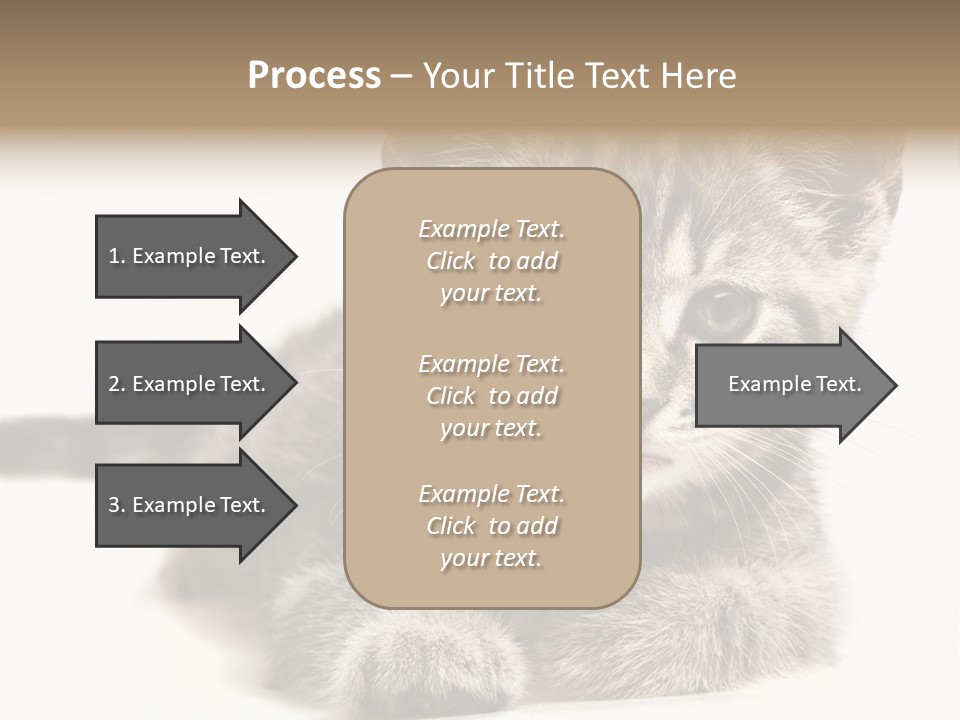 Process – Your Title Text Here

1. Example Text.

2. Example Text.

3. Example Text.

Example Text. Click to add your text.

Example Text. Click to add your text.

Example Text. Click to add your text.

Example Text.